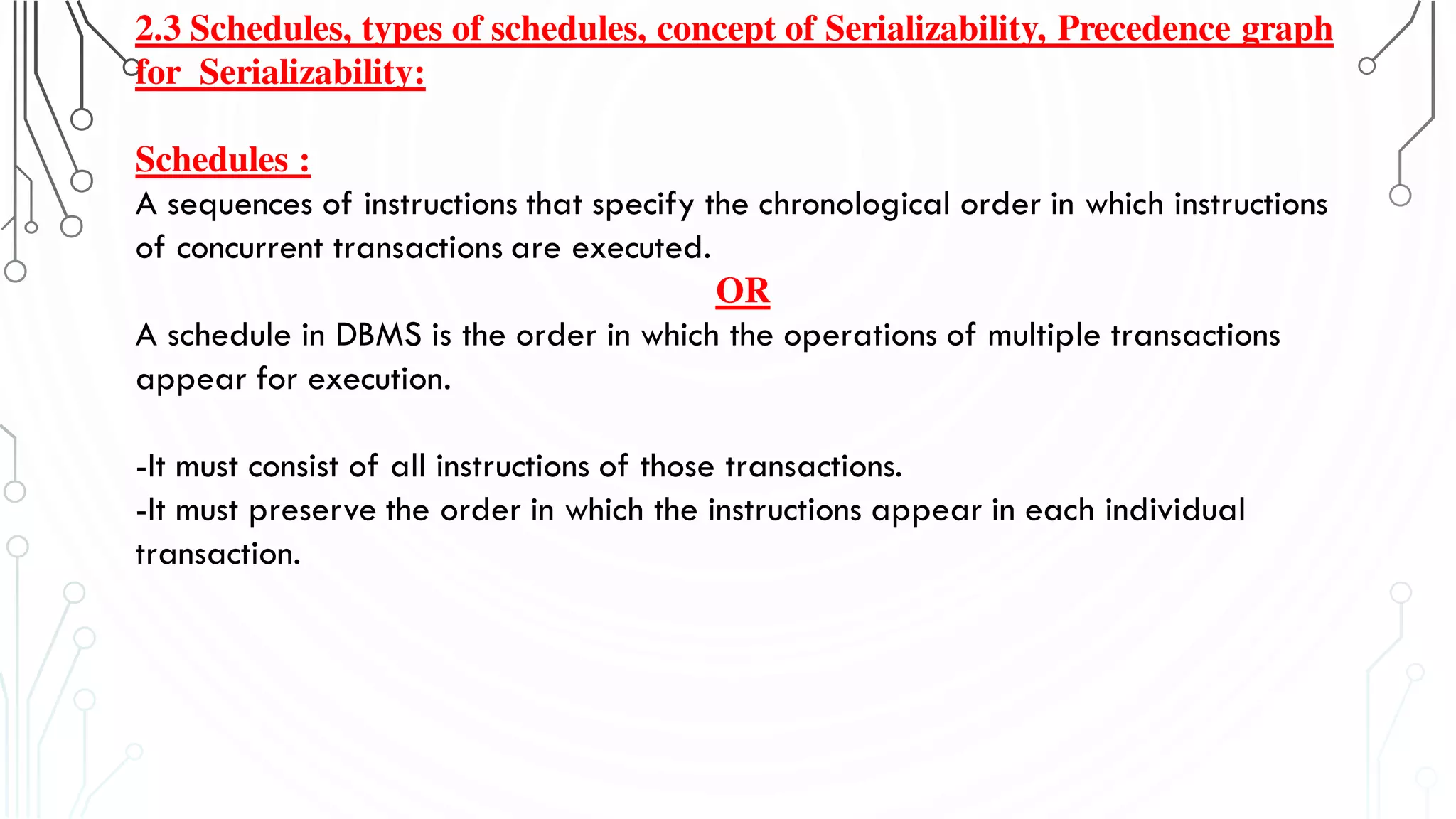 2.3 Schedules, types of schedules, concept of Serializability, Precedence graph for Serializability:

Schedules :
A sequences of instructions that specify the chronological order in which instructions of concurrent transactions are executed.

OR

A schedule in DBMS is the order in which the operations of multiple transactions appear for execution.

-It must consist of all instructions of those transactions.
-It must preserve the order in which the instructions appear in each individual transaction.